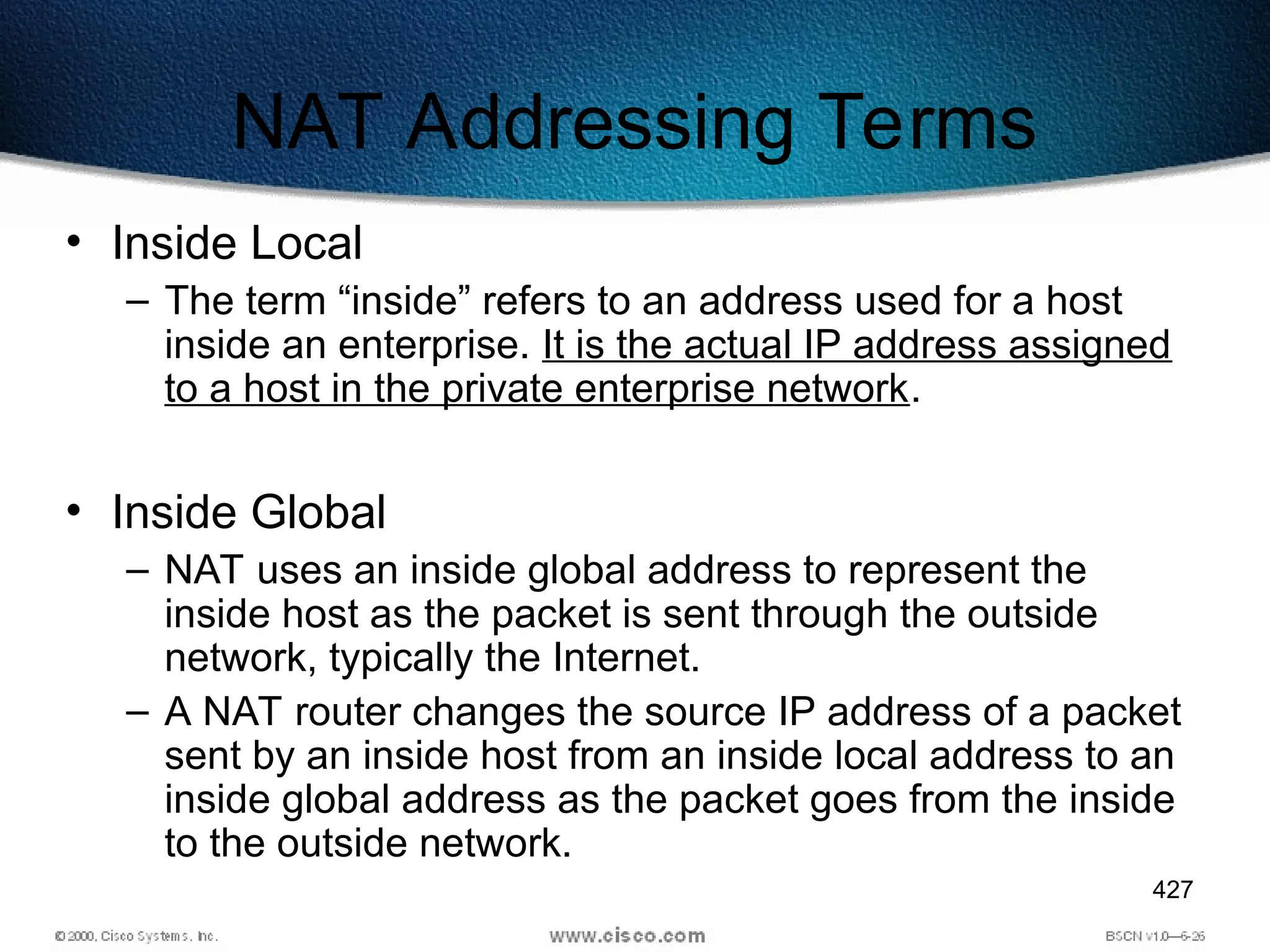 NAT Addressing Terms

• Inside Local
– The term “inside” refers to an address used for a host inside an enterprise. It is the actual IP address assigned to a host in the private enterprise network.

• Inside Global
– NAT uses an inside global address to represent the inside host as the packet is sent through the outside network, typically the Internet.
– A NAT router changes the source IP address of a packet sent by an inside host from an inside local address to an inside global address as the packet goes from the inside to the outside network.

427

© 2000, Cisco Systems, Inc.

www.cisco.com

BSCN v1.0—6-26